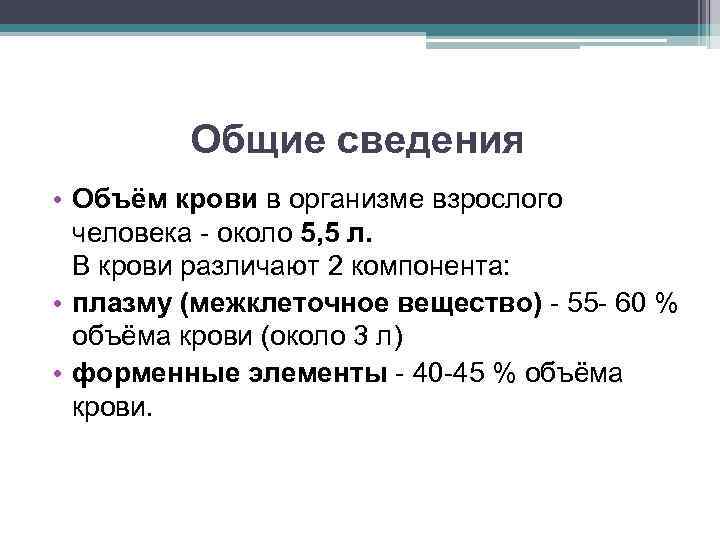 Общие сведения

• Объём крови в организме взрослого человека - около 5,5 л.
В крови различают 2 компонента:

• плазму (межклеточное вещество) - 55- 60 % объёма крови (около 3 л)

• форменные элементы - 40-45 % объёма крови.